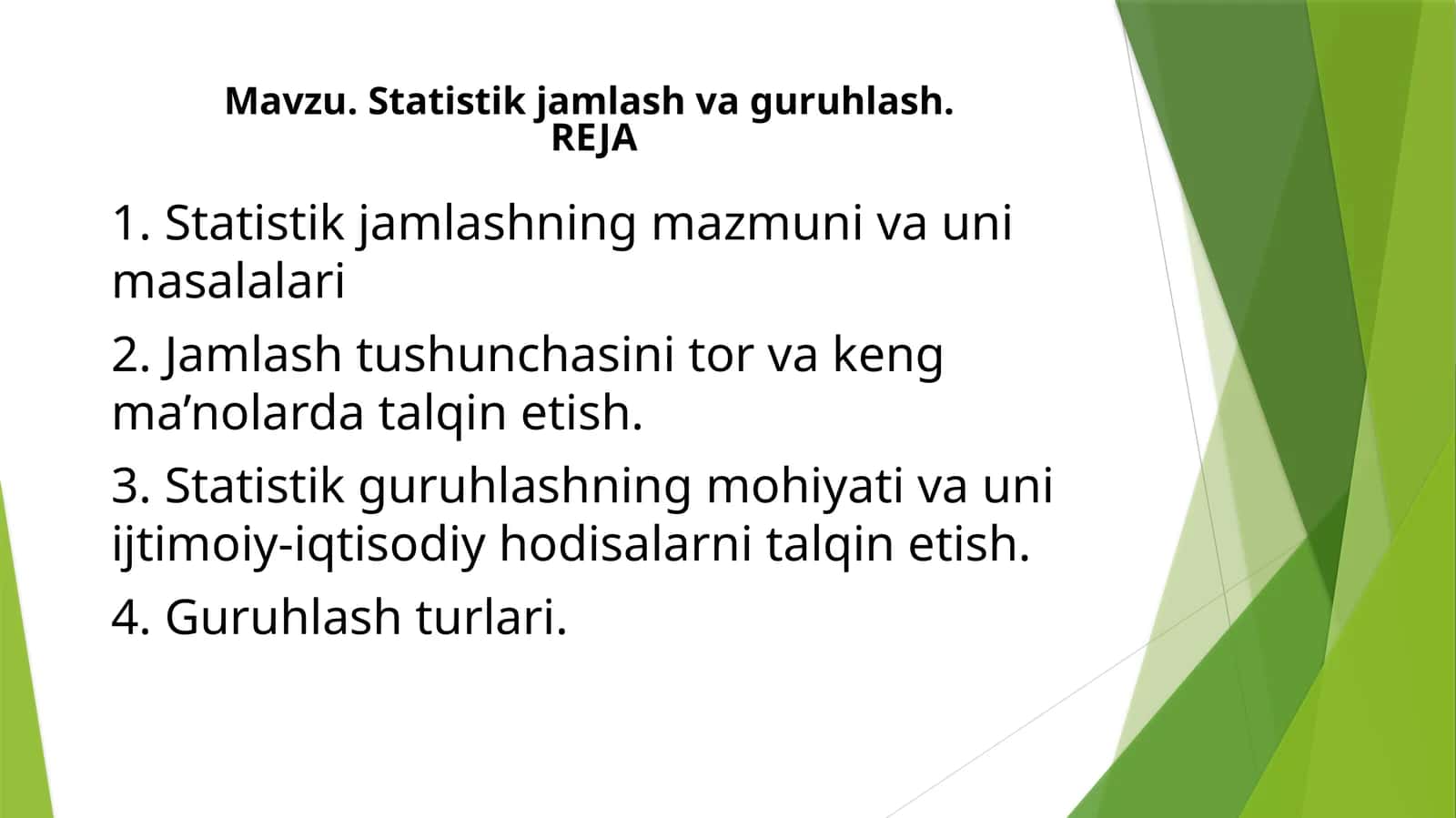 Mavzu. Statistik jamlash va guruhlash.
REJA

1. Statistik jamlashning mazmuni va uni masalalari

2. Jamlash tushunchasini tor va keng ma’nolarda talqin etish.

3. Statistik guruhlashning mohiyati va uni ijtimoiy-iqtisodiy hodisalarni talqin etish.

4. Guruhlash turlari.